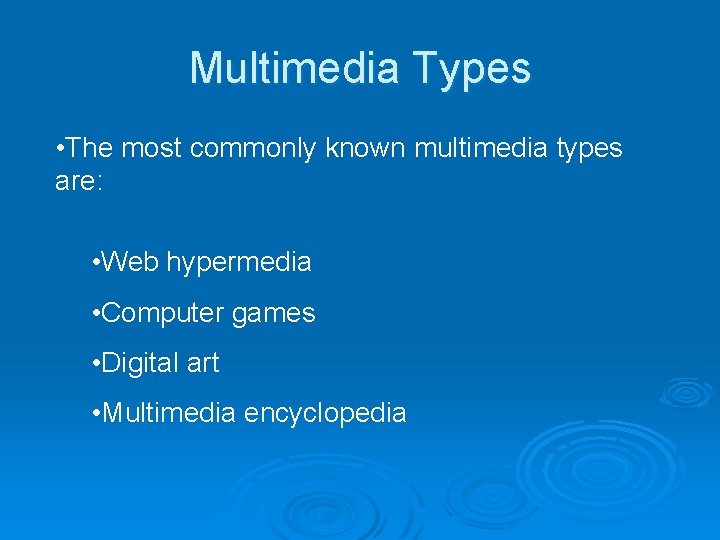 Multimedia Types

•The most commonly known multimedia types are:

•Web hypermedia

•Computer games

•Digital art

•Multimedia encyclopedia